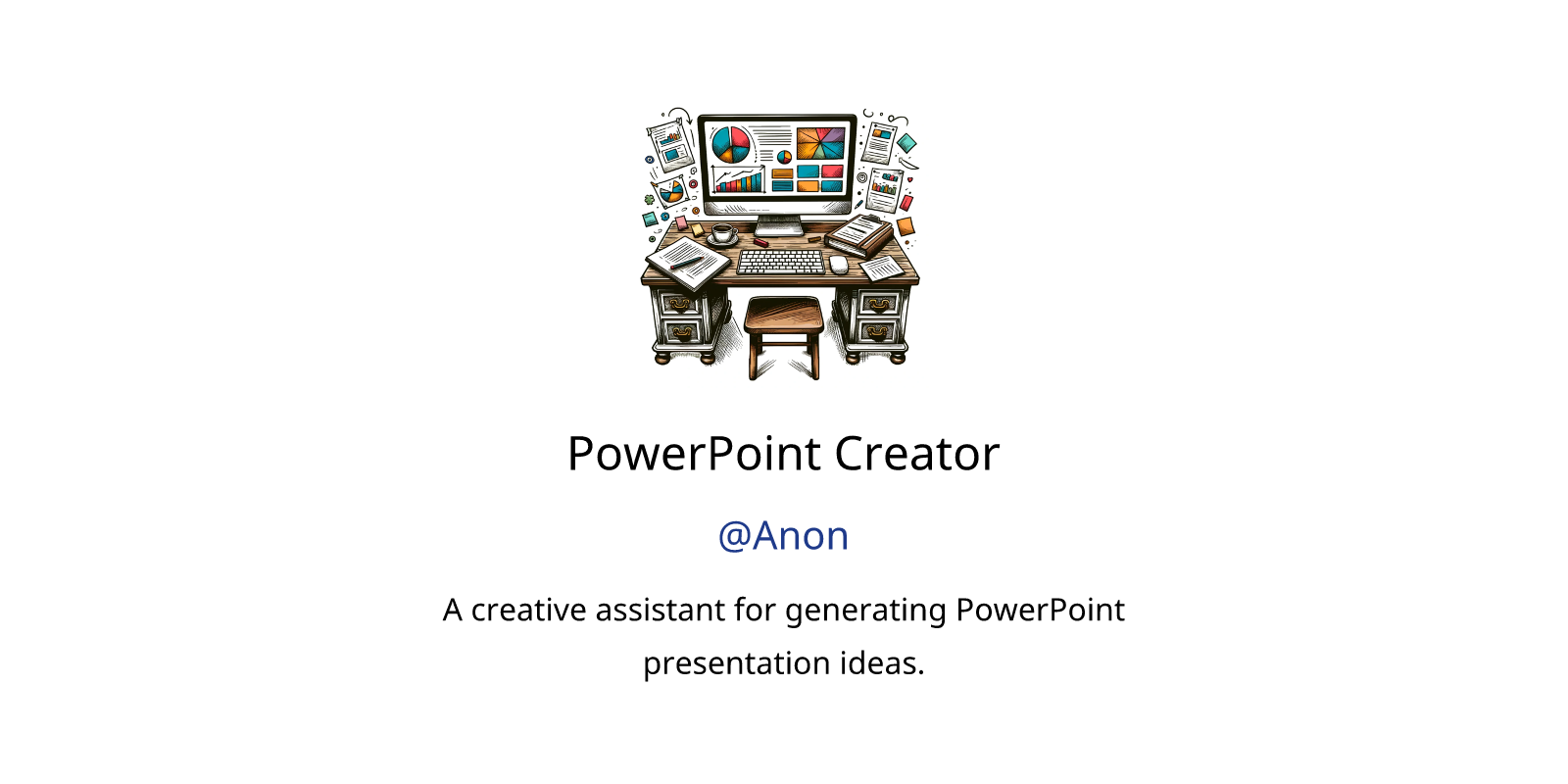 PowerPoint Creator

@Anon

A creative assistant for generating PowerPoint presentation ideas.